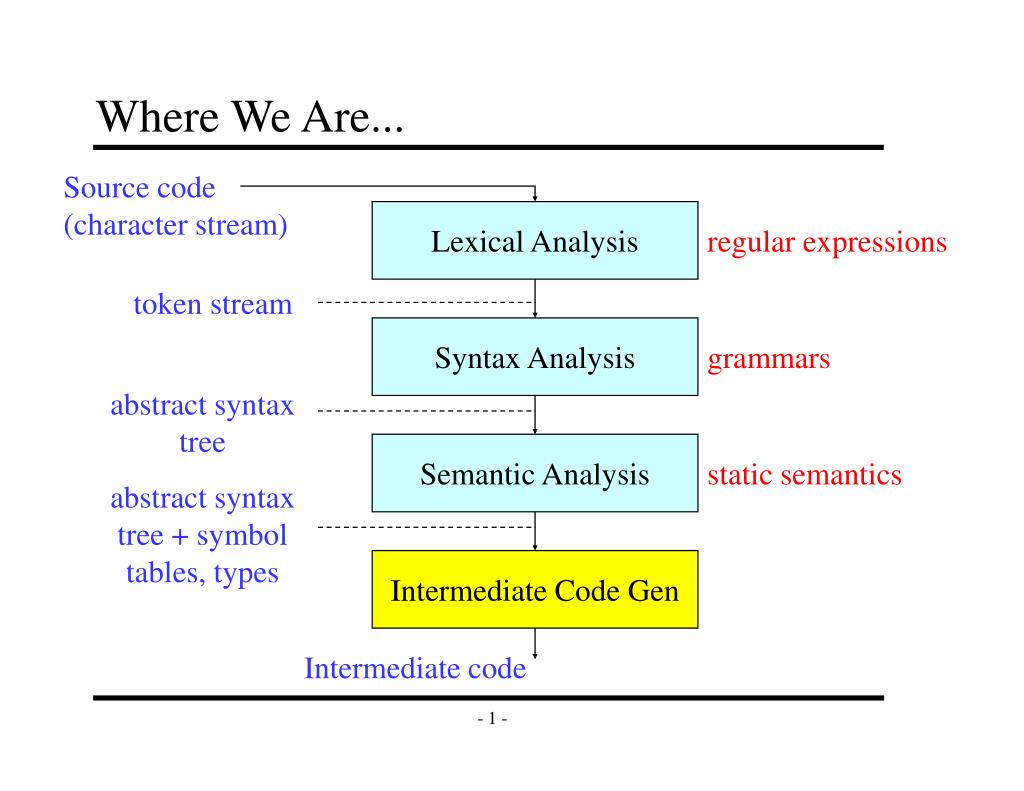 Where We Are...

Source code (character stream)

Lexical Analysis

regular expressions

token stream

Syntax Analysis

grammars

abstract syntax tree

Semantic Analysis

static semantics

abstract syntax tree + symbol tables, types

Intermediate Code Gen

Intermediate code

- 1 -